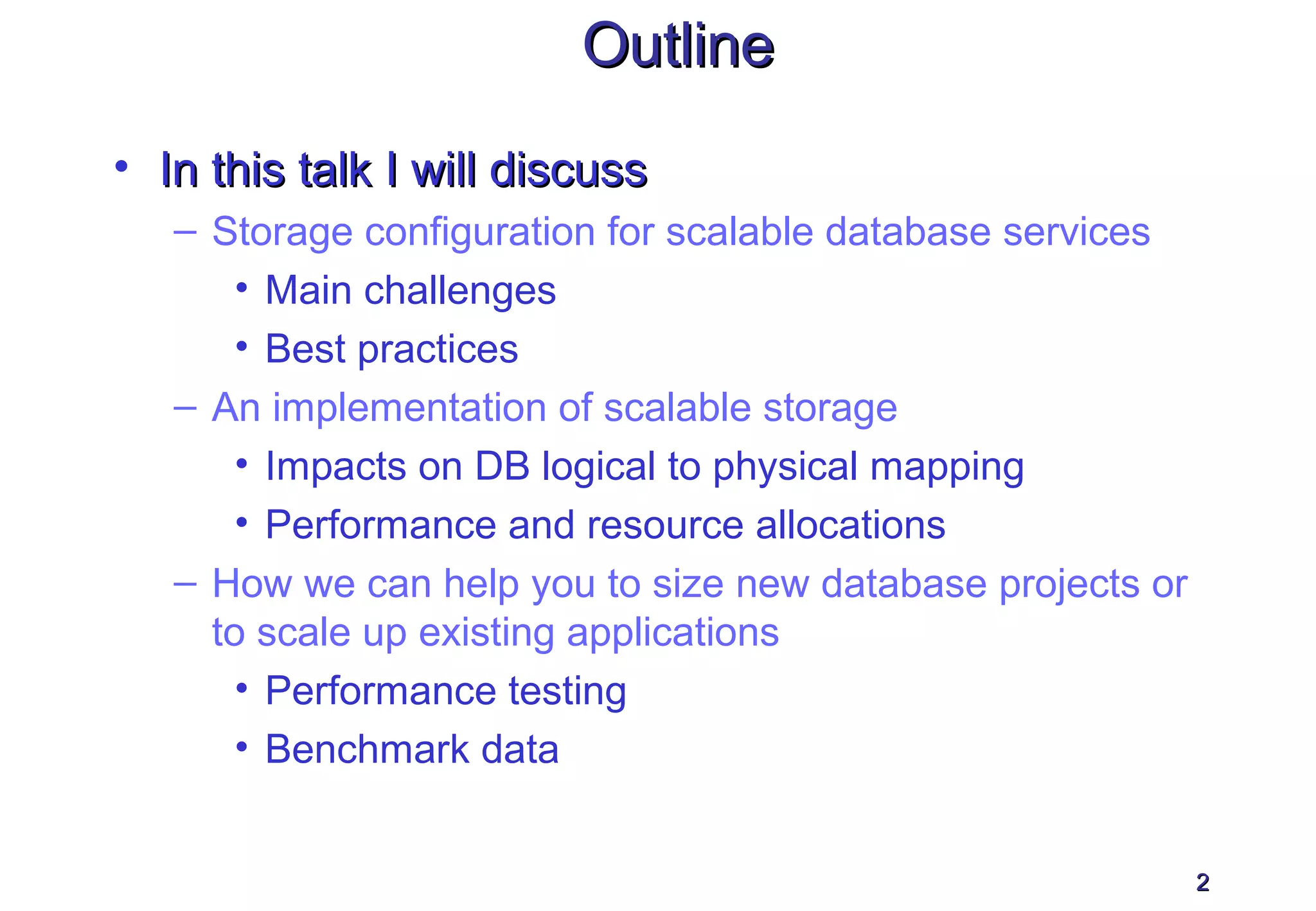 Outline

• In this talk I will discuss
– Storage configuration for scalable database services
• Main challenges
• Best practices
– An implementation of scalable storage
• Impacts on DB logical to physical mapping
• Performance and resource allocations
– How we can help you to size new database projects or to scale up existing applications
• Performance testing
• Benchmark data

2